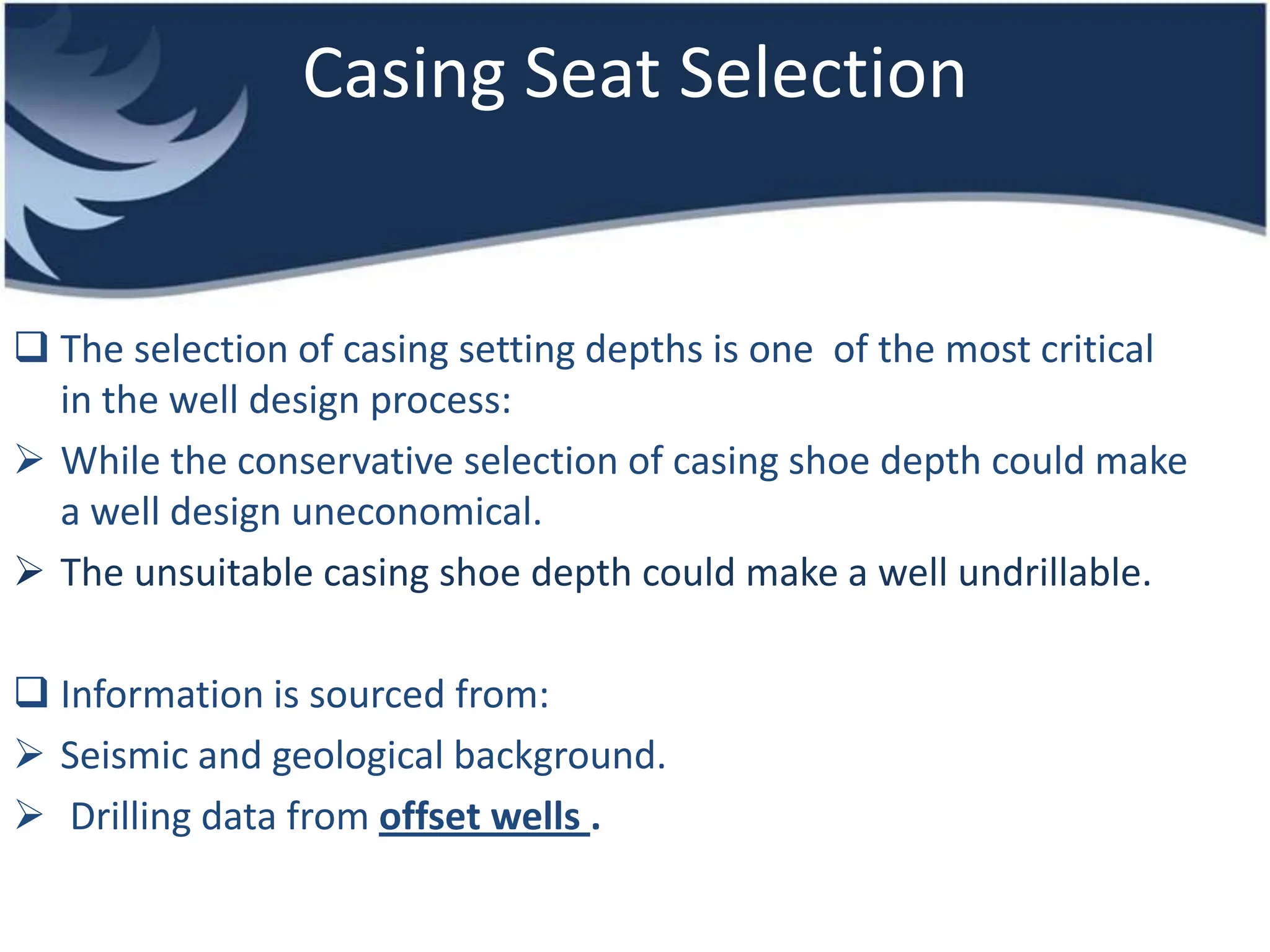 Casing Seat Selection

❑ The selection of casing setting depths is one of the most critical in the well design process:

➢ While the conservative selection of casing shoe depth could make a well design uneconomical.

➢ The unsuitable casing shoe depth could make a well undrillable.

❑ Information is sourced from:

➢ Seismic and geological background.

➢ Drilling data from offset wells .